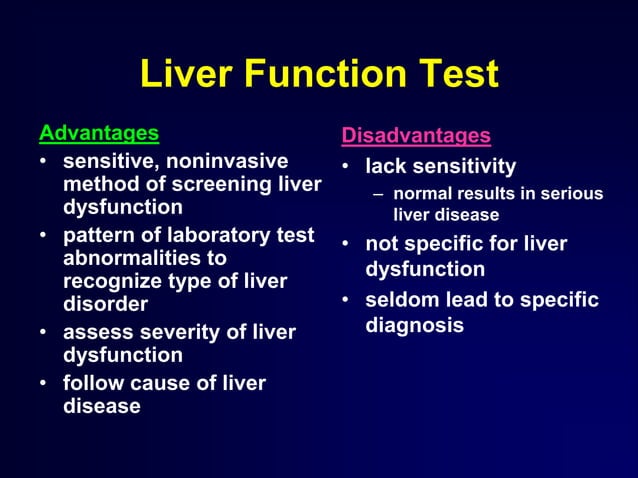 Liver Function Test

Advantages
• sensitive, noninvasive method of screening liver dysfunction
• pattern of laboratory test abnormalities to recognize type of liver disorder
• assess severity of liver dysfunction
• follow cause of liver disease

Disadvantages
• lack sensitivity
– normal results in serious liver disease
• not specific for liver dysfunction
• seldom lead to specific diagnosis